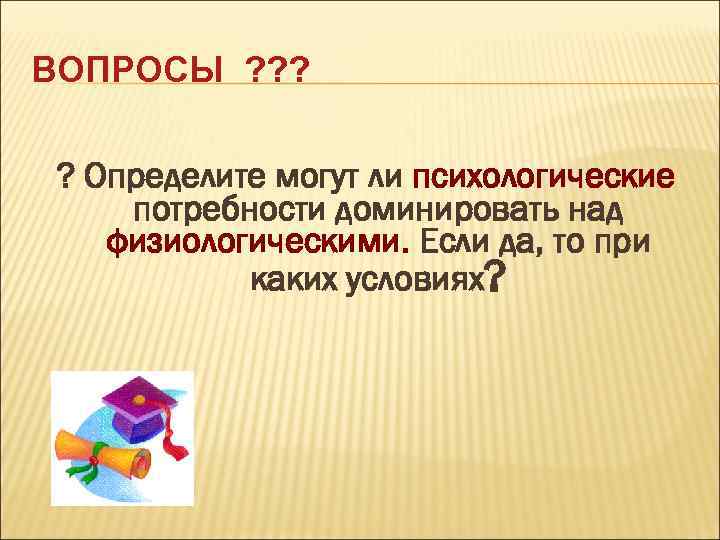 ВОПРОСЫ ???

? Определите могут ли психологические потребности доминировать над физиологическими. Если да, то при каких условиях?